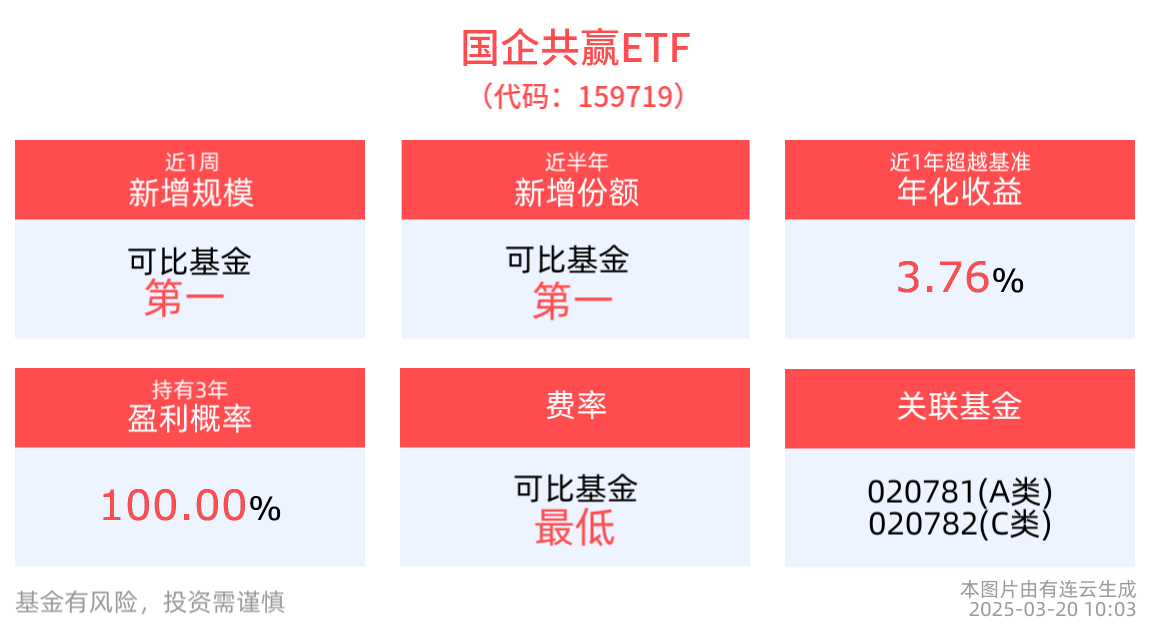 国企共赢ETF
（代码：159719）

近1周
新增规模

可比基金
第一

近半年
新增份额

可比基金
第一

近1年超越基准
年化收益

3.76%

持有3年
盈利概率

100.00%

费率

可比基金
最低

关联基金

020781(A类)
020782(C类)

基金有风险，投资需谨慎

本图片由有连云生成
2025-03-20 10:03